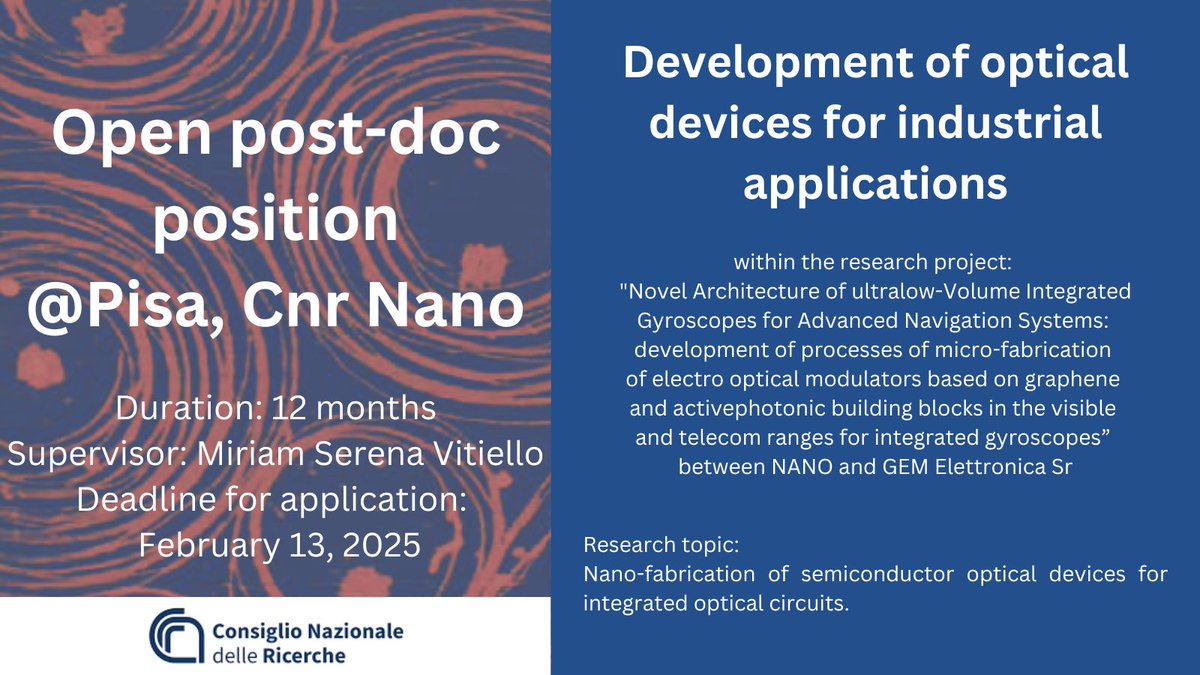 Open post-doc position @Pisa, Cnr Nano

Duration: 12 months
Supervisor: Miriam Serena Vitiello
Deadline for application: February 13, 2025

Consiglio Nazionale delle Ricerche

Development of optical devices for industrial applications

within the research project:
"Novel Architecture of ultralow-Volume Integrated Gyroscopes for Advanced Navigation Systems: development of processes of micro-fabrication of electro optical modulators based on graphene and activephotonic building blocks in the visible and telecom ranges for integrated gyroscopes” between NANO and GEM Elettronica Sr

Research topic:
Nano-fabrication of semiconductor optical devices for integrated optical circuits.